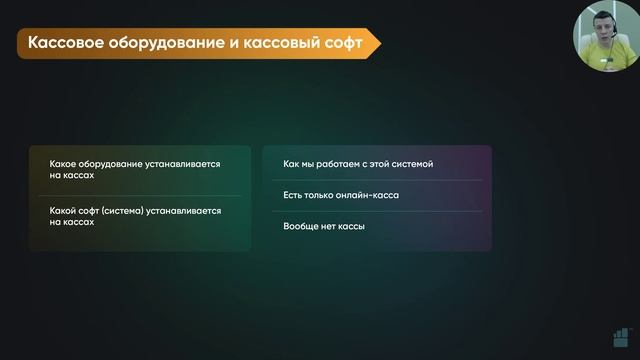 Кассовое оборудование и кассовый софт

Какое оборудование устанавливается на кассах

Какой софт (система) устанавливается на кассах

Как мы работаем с этой системой

Есть только онлайн-касса

Вообще нет кассы